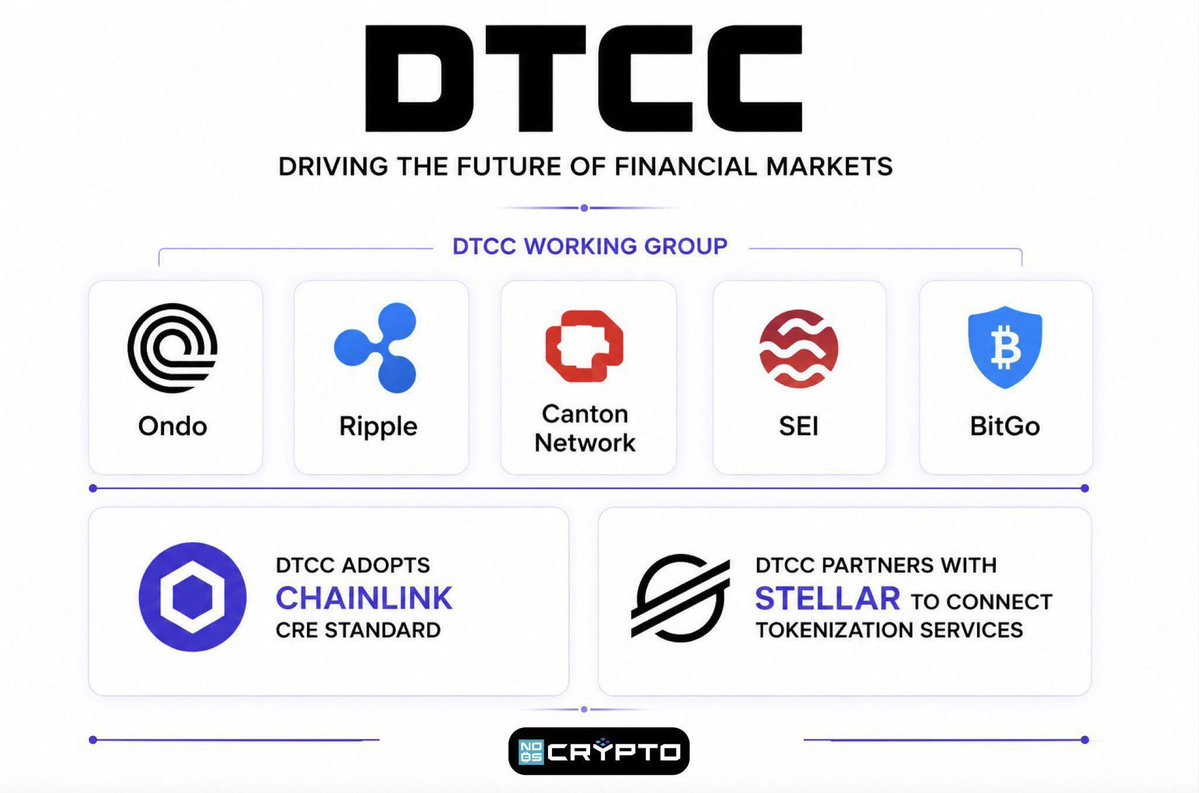 DTCC

DRIVING THE FUTURE OF FINANCIAL MARKETS

DTCC WORKING GROUP

Ondo

Ripple

Canton Network

SEI

BitGo

DTCC ADOPTS CHAINLINK CRE STANDARD

DTCC PARTNERS WITH STELLAR TO CONNECT TOKENIZATION SERVICES

NO BS CRYPTO